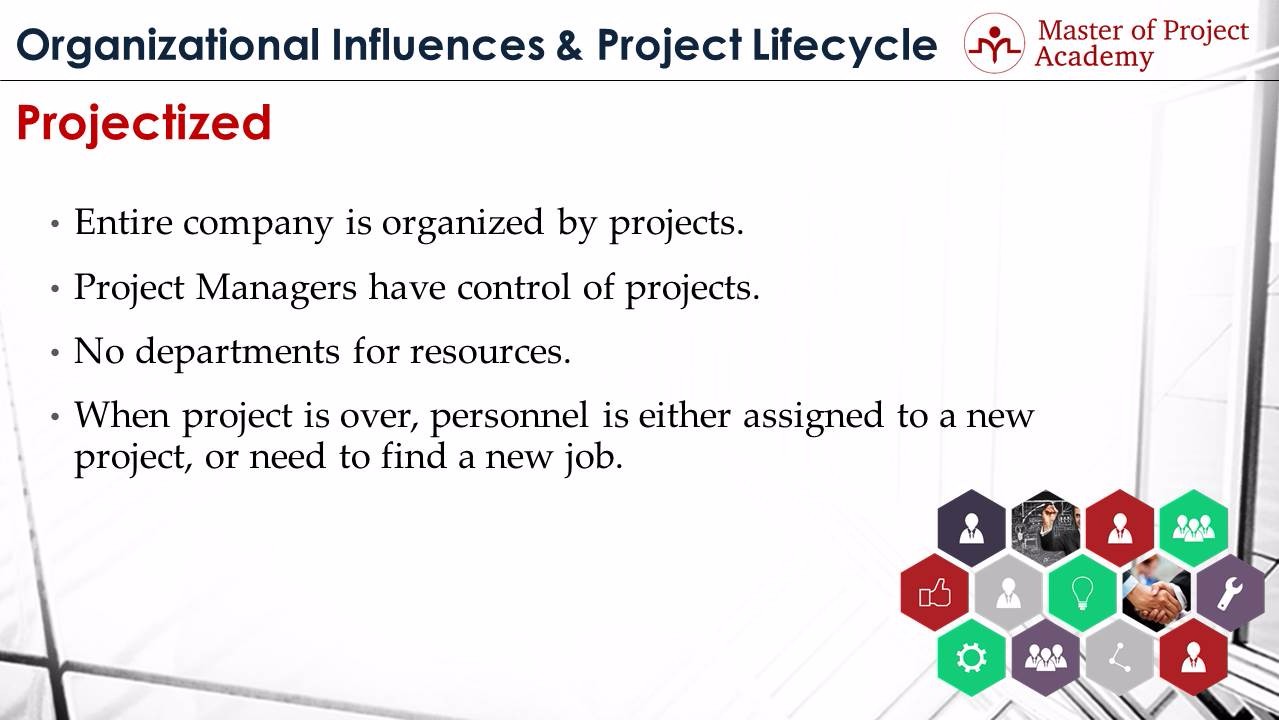 Organizational Influences & Project Lifecycle

Master of Project Academy

Projectized

• Entire company is organized by projects.

• Project Managers have control of projects.

• No departments for resources.

• When project is over, personnel is either assigned to a new project, or need to find a new job.